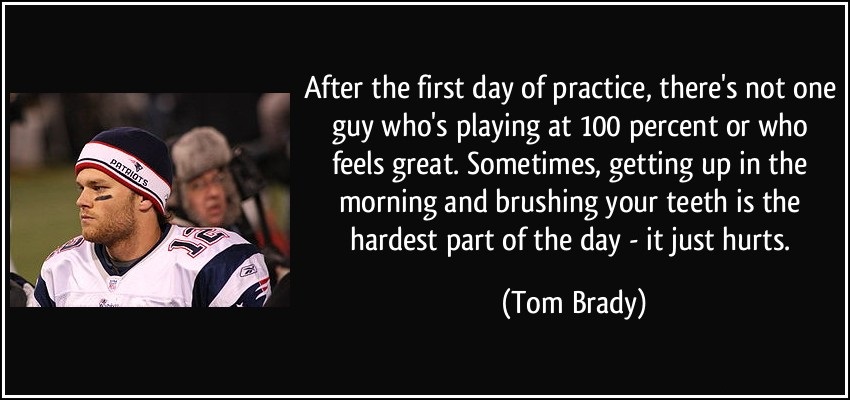 PATRIOTS

12

After the first day of practice, there's not one guy who's playing at 100 percent or who feels great. Sometimes, getting up in the morning and brushing your teeth is the hardest part of the day - it just hurts.

(Tom Brady)